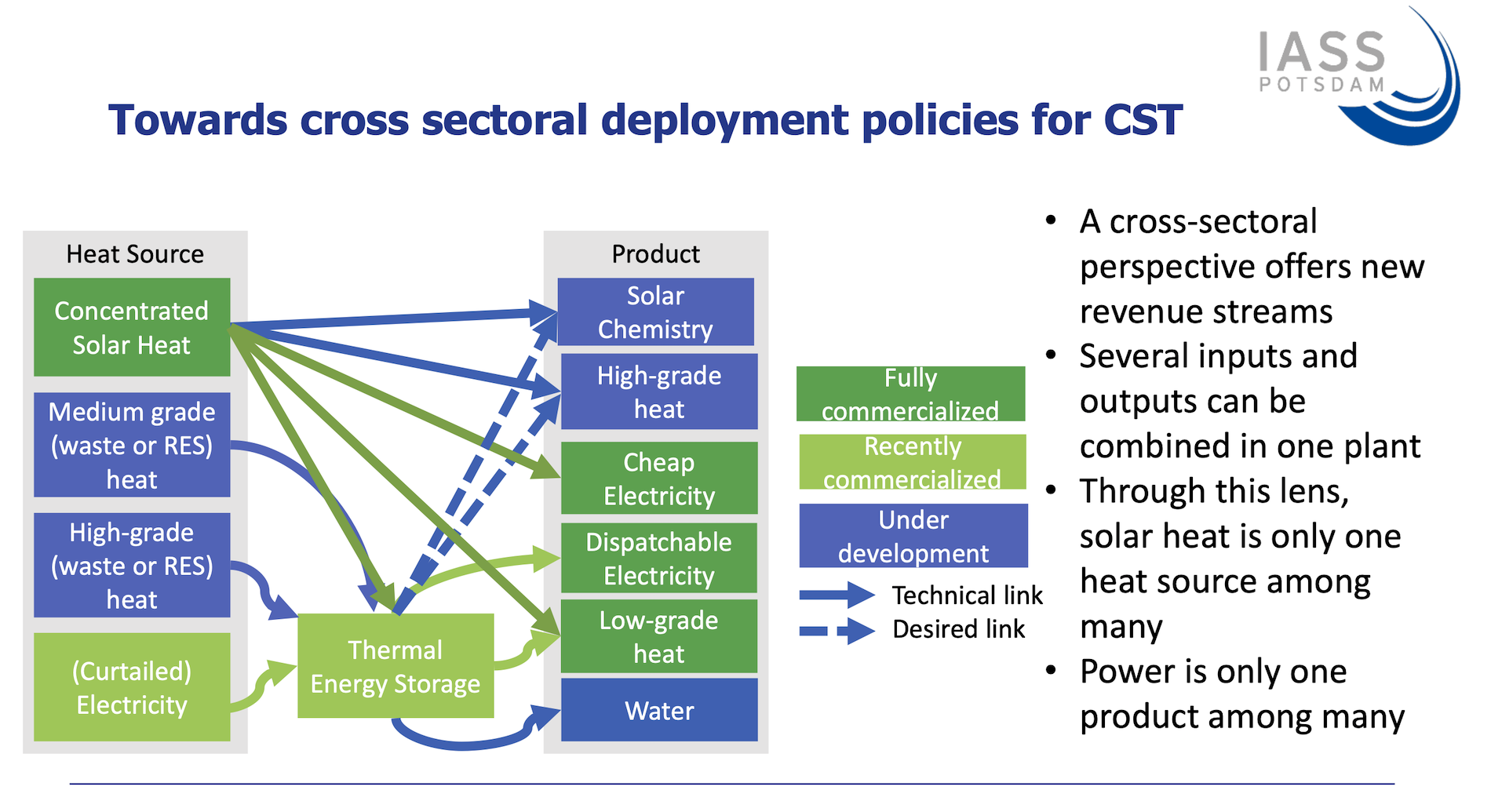 IASS POTSDAM

Towards cross sectoral deployment policies for CST

Heat Source

Concentrated Solar Heat

Medium grade (waste or RES) heat

High-grade (waste or RES) heat

(Curtailed) Electricity

Thermal Energy Storage

Product

Solar Chemistry

High-grade heat

Cheap Electricity

Dispatchable Electricity

Low-grade heat

Water

Fully commercialized

Recently commercialized

Under development

Technical link

Desired link

• A cross-sectoral perspective offers new revenue streams
• Several inputs and outputs can be combined in one plant
• Through this lens, solar heat is only one heat source among many
• Power is only one product among many